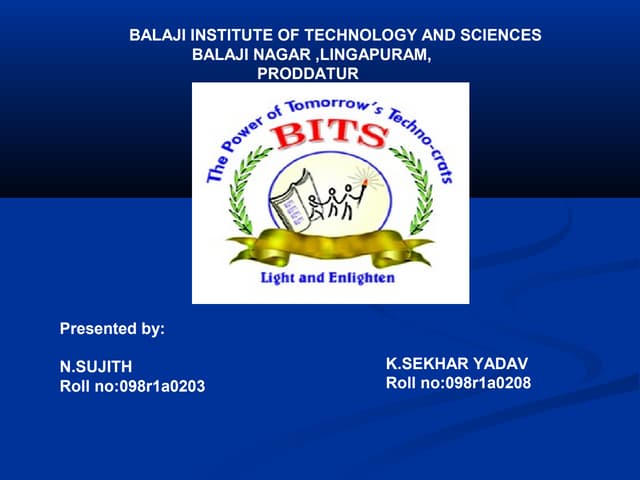 BALAJI INSTITUTE OF TECHNOLOGY AND SCIENCES
BALAJI NAGAR ,LINGAPURAM,
PRODDATUR

The Power of Tomorrow's Techno-crats
BITS
Light and Enlighten

Presented by:

N.SUJITH
Roll no:098r1a0203

K.SEKHAR YADAV
Roll no:098r1a0208